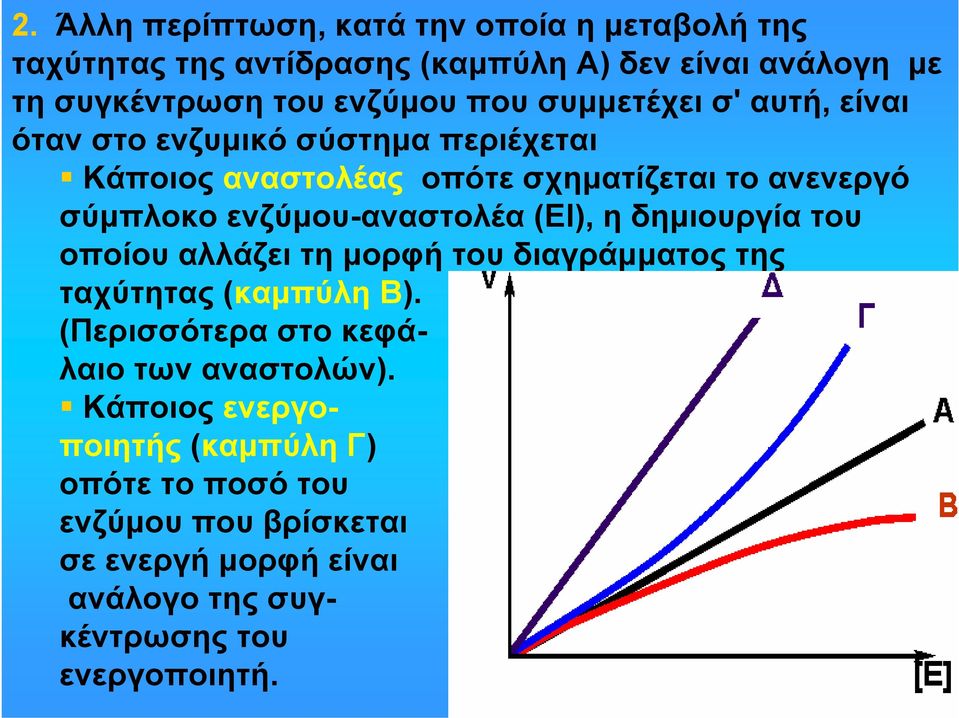 2. Άλλη περίπτωση, κατά την οποία η μεταβολή της ταχύτητας της αντίδρασης (καμπύλη Α) δεν είναι ανάλογη με τη συγκέντρωση του ενζύμου που συμμετέχει σ' αυτή, είναι όταν στο ενζυμικό σύστημα περιέχεται

▪ Κάποιος αναστολέας οπότε σχηματίζεται το ανενεργό σύμπλοκο ενζύμου-αναστολέα (ΕΙ), η δημιουργία του οποίου αλλάζει τη μορφή του διαγράμματος της ταχύτητας (καμπύλη Β). (Περισσότερα στο κεφάλαιο των αναστολών).

▪ Κάποιος ενεργοποιητής (καμπύλη Γ) οπότε το ποσό του ενζύμου που βρίσκεται σε ενεργή μορφή είναι ανάλογο της συγκέντρωσης του ενεργοποιητή.

v
Δ
Γ
Α
Β
[E]